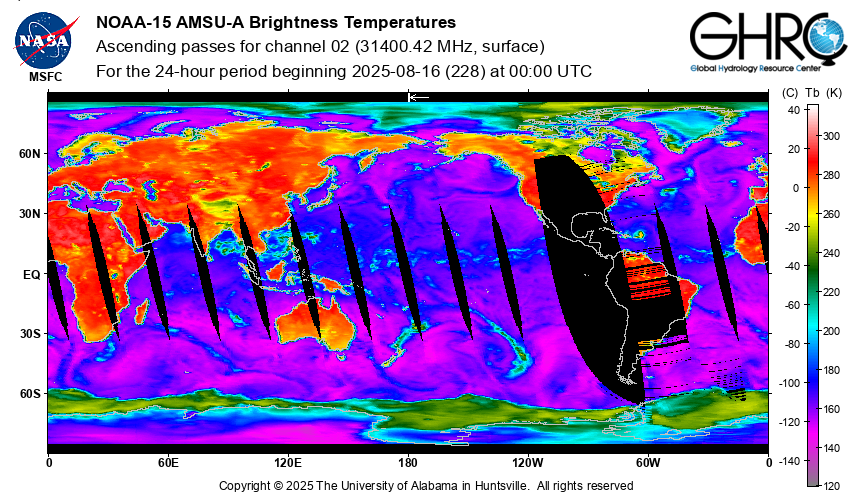 NASA
MSFC

NOAA-15 AMSU-A Brightness Temperatures
Ascending passes for channel 02 (31400.42 MHz, surface)
For the 24-hour period beginning 2025-08-16 (228) at 00:00 UTC

GHRC
Global Hydrology Resource Center

60N
30N
EQ
30S
60S

0
60E
120E
180
120W
60W
0

(C) Tb (K)
40
20
0
-20
-40
-60
-80
-100
-120
-140
300
280
260
240
220
200
180
160
140
120

Copyright © 2025 The University of Alabama in Huntsville. All rights reserved